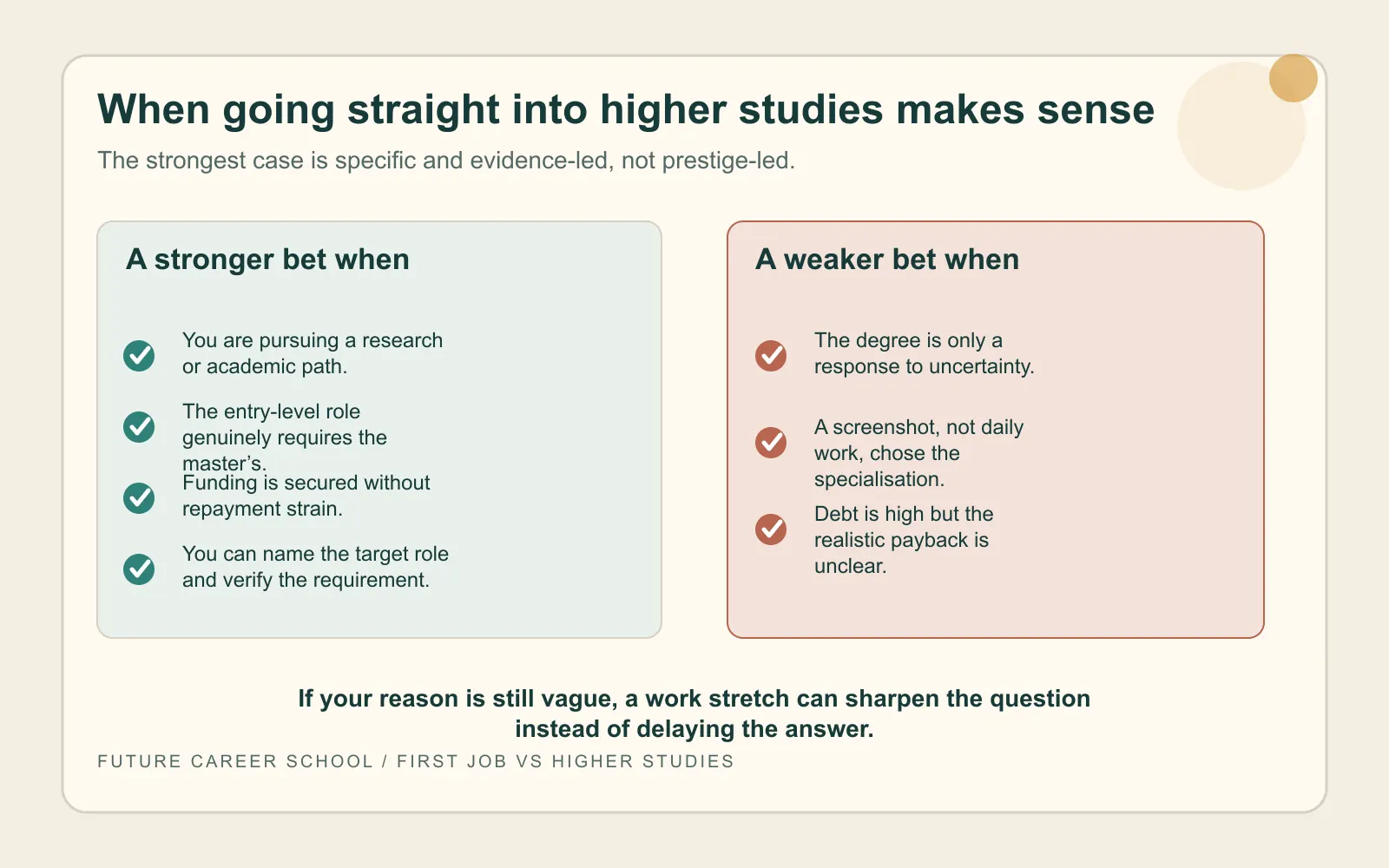 When going straight into higher studies makes sense

The strongest case is specific and evidence-led, not prestige-led.

A stronger bet when

✓ You are pursuing a research or academic path.

✓ The entry-level role genuinely requires the master's.

✓ Funding is secured without repayment strain.

✓ You can name the target role and verify the requirement.

A weaker bet when

✓ The degree is only a response to uncertainty.

✓ A screenshot, not daily work, chose the specialisation.

✓ Debt is high but the realistic payback is unclear.

If your reason is still vague, a work stretch can sharpen the question instead of delaying the answer.

FUTURE CAREER SCHOOL / FIRST JOB VS HIGHER STUDIES